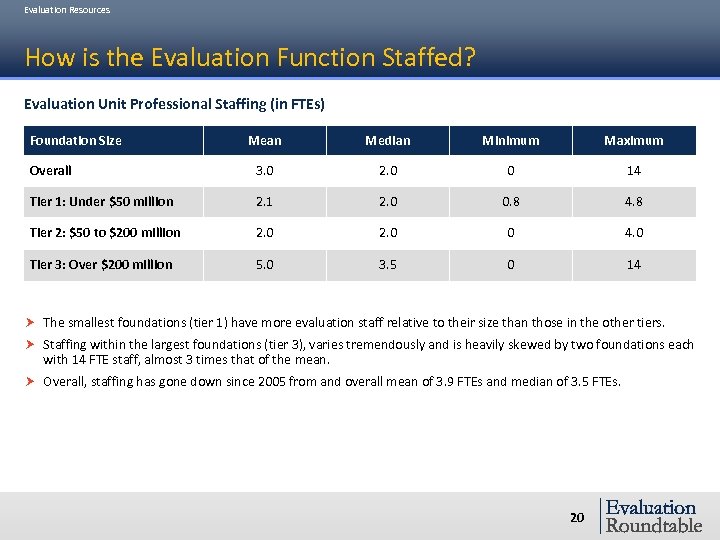 Evaluation Resources

How is the Evaluation Function Staffed?

Evaluation Unit Professional Staffing (in FTEs)

| Foundation Size | Mean | Median | Minimum | Maximum |
|---|---|---|---|---|
| Overall | 3.0 | 2.0 | 0 | 14 |
| Tier 1: Under \$50 million | 2.1 | 2.0 | 0.8 | 4.8 |
| Tier 2: \$50 to \$200 million | 2.0 | 2.0 | 0 | 4.0 |
| Tier 3: Over \$200 million | 5.0 | 3.5 | 0 | 14 |

The smallest foundations (tier 1) have more evaluation staff relative to their size than those in the other tiers.

Staffing within the largest foundations (tier 3), varies tremendously and is heavily skewed by two foundations each with 14 FTE staff, almost 3 times that of the mean.

Overall, staffing has gone down since 2005 from and overall mean of 3.9 FTEs and median of 3.5 FTEs.

20

Evaluation Roundtable